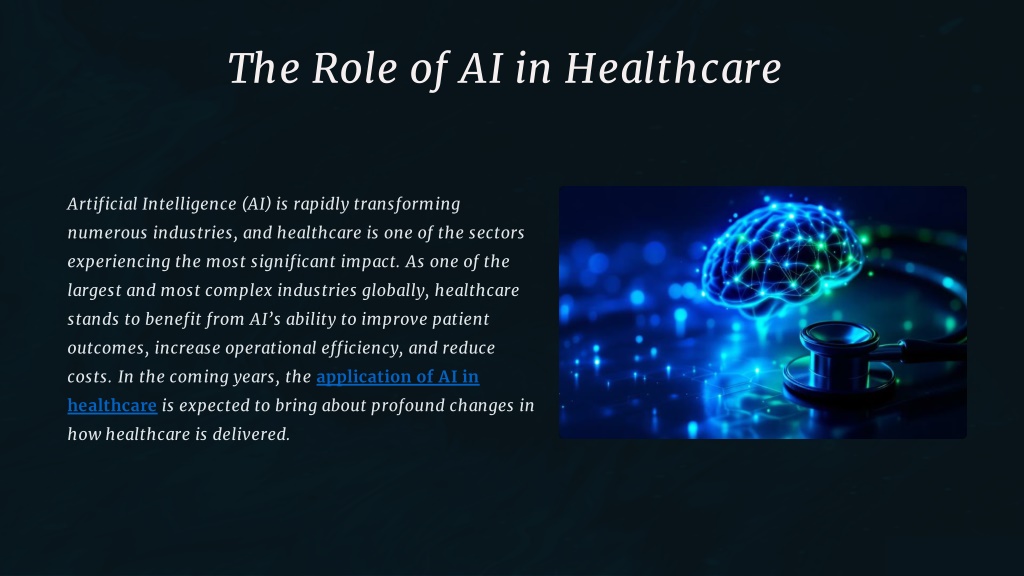 The Role of AI in Healthcare

Artificial Intelligence (AI) is rapidly transforming numerous industries, and healthcare is one of the sectors experiencing the most significant impact. As one of the largest and most complex industries globally, healthcare stands to benefit from AI's ability to improve patient outcomes, increase operational efficiency, and reduce costs. In the coming years, the application of AI in healthcare is expected to bring about profound changes in how healthcare is delivered.